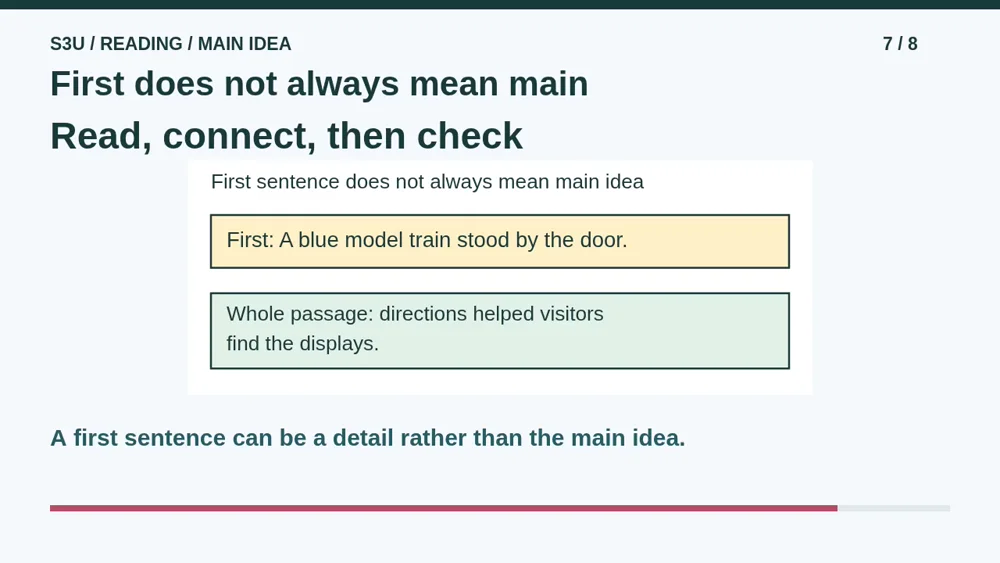 S3U / READING / MAIN IDEA

7 / 8

First does not always mean main

Read, connect, then check

First sentence does not always mean main idea

First: A blue model train stood by the door.

Whole passage: directions helped visitors find the displays.

A first sentence can be a detail rather than the main idea.